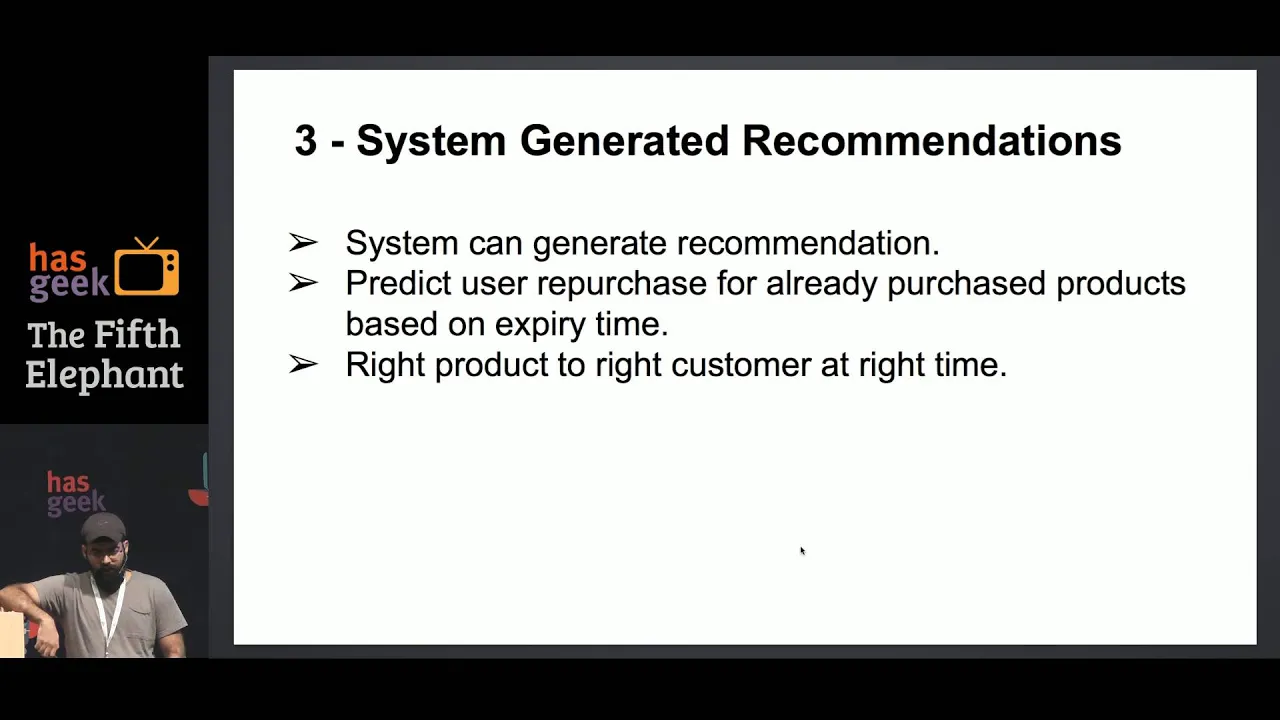 has geek

The Fifth Elephant

has geek

3 - System Generated Recommendations

➢ System can generate recommendation.
➢ Predict user repurchase for already purchased products based on expiry time.
➢ Right product to right customer at right time.